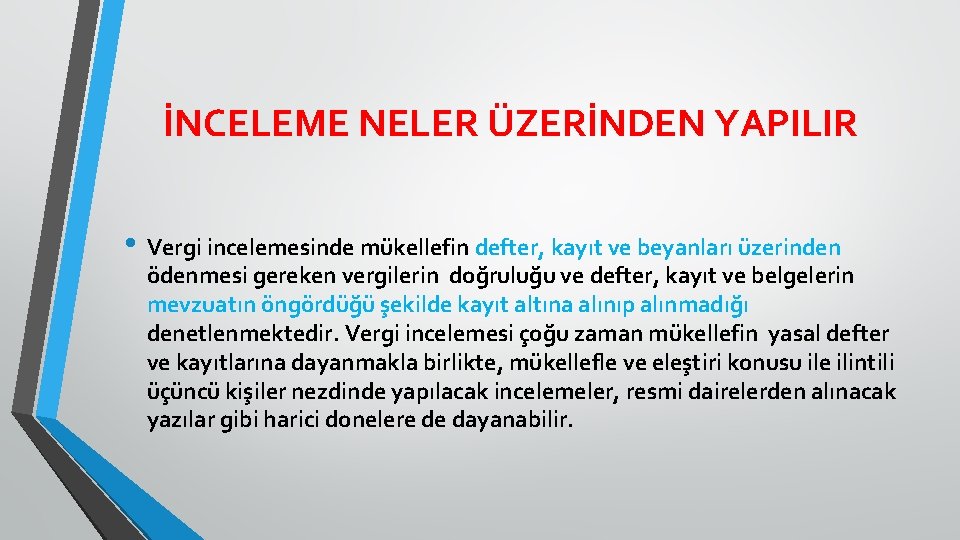 İNCELEME NELER ÜZERİNDEN YAPILIR

• Vergi incelemesinde mükellefin defter, kayıt ve beyanları üzerinden ödenmesi gereken vergilerin doğruluğu ve defter, kayıt ve belgelerin mevzuatın öngördüğü şekilde kayıt altına alınıp alınmadığı denetlenmektedir. Vergi incelemesi çoğu zaman mükellefin yasal defter ve kayıtlarına dayanmakla birlikte, mükellefle ve eleştiri konusu ile ilintili üçüncü kişiler nezdinde yapılacak incelemeler, resmi dairelerden alınacak yazılar gibi harici donelere de dayanabilir.